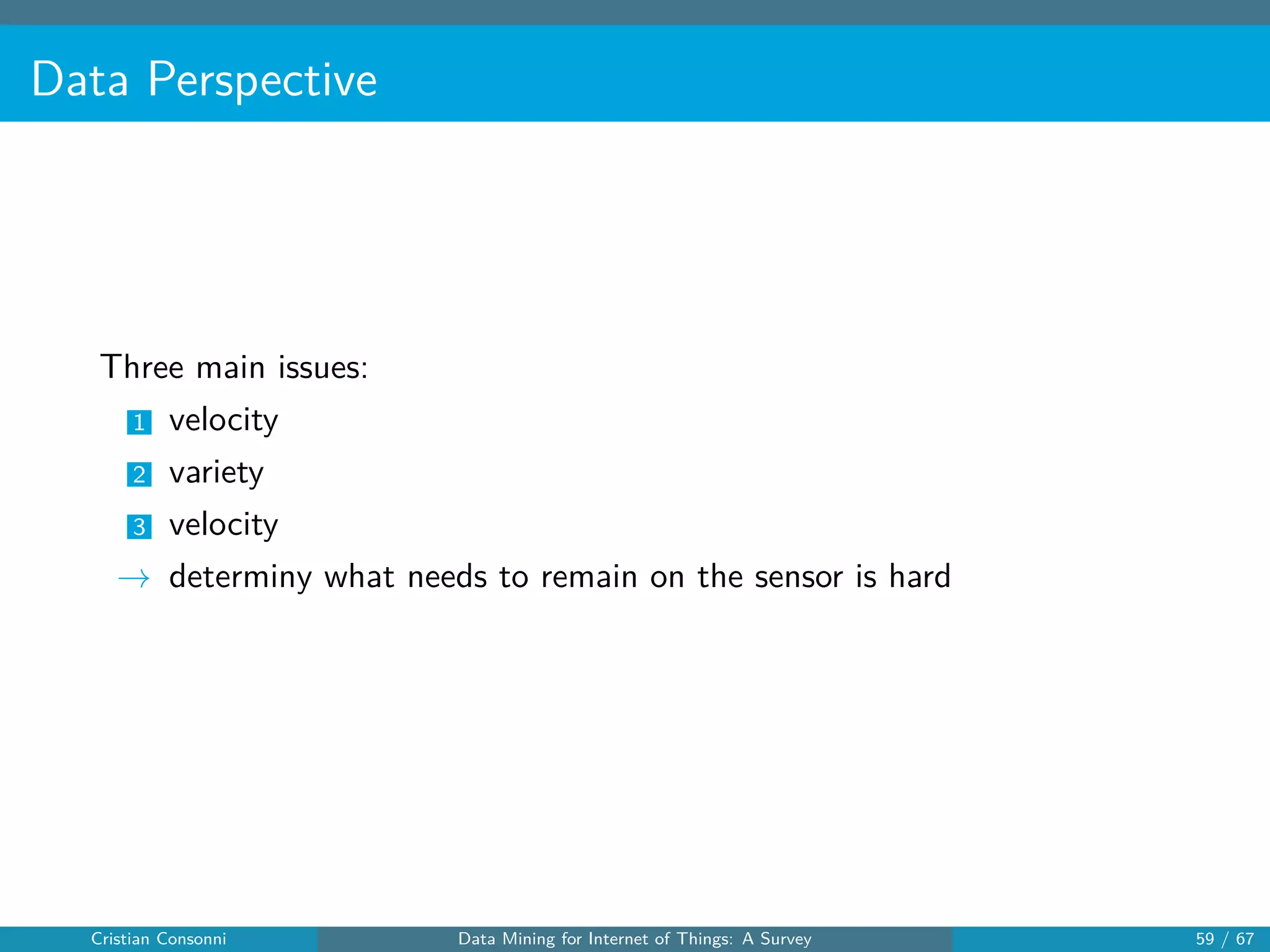 Data Perspective

Three main issues:

1 velocity

2 variety

3 velocity

→ determiny what needs to remain on the sensor is hard

Cristian Consonni Data Mining for Internet of Things: A Survey 59 / 67